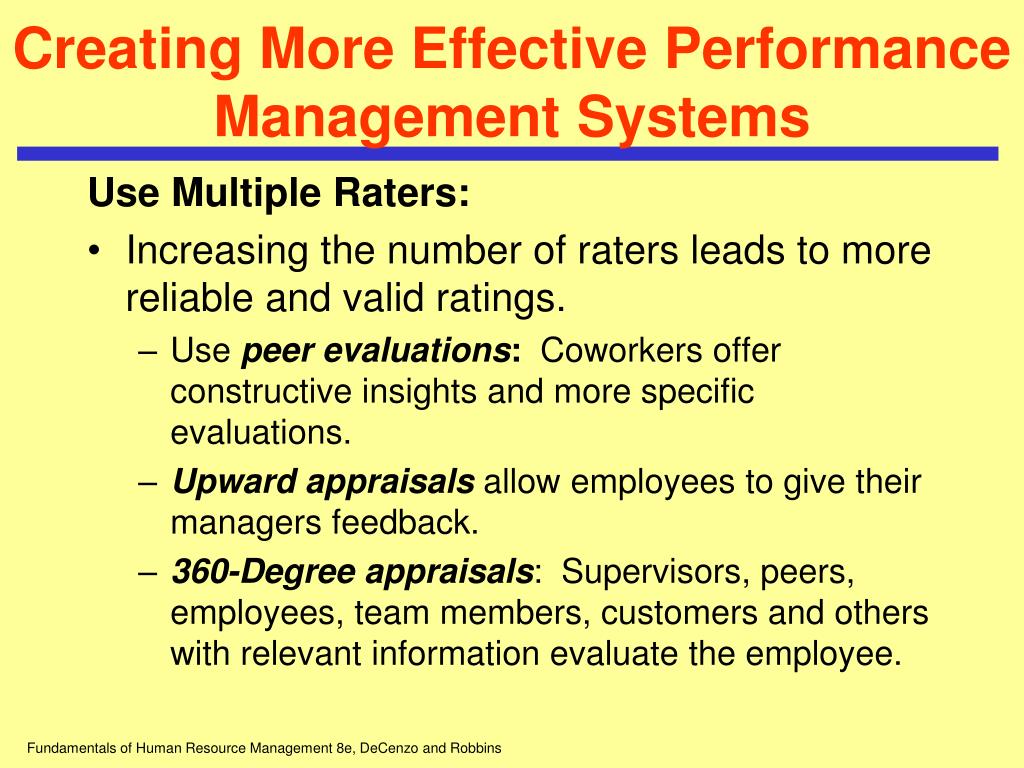 Creating More Effective Performance Management Systems

Use Multiple Raters:

• Increasing the number of raters leads to more reliable and valid ratings.

– Use peer evaluations: Coworkers offer constructive insights and more specific evaluations.

– Upward appraisals allow employees to give their managers feedback.

– 360-Degree appraisals: Supervisors, peers, employees, team members, customers and others with relevant information evaluate the employee.

Fundamentals of Human Resource Management 8e, DeCenzo and Robbins